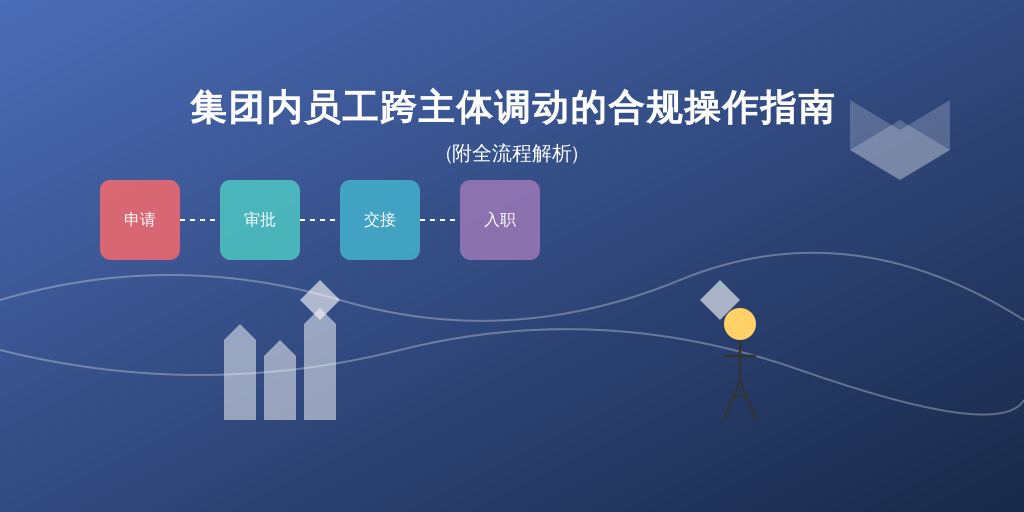 集团内员工跨主体调动的合规操作指南

(附全流程解析)

申请

审批

交接

入职